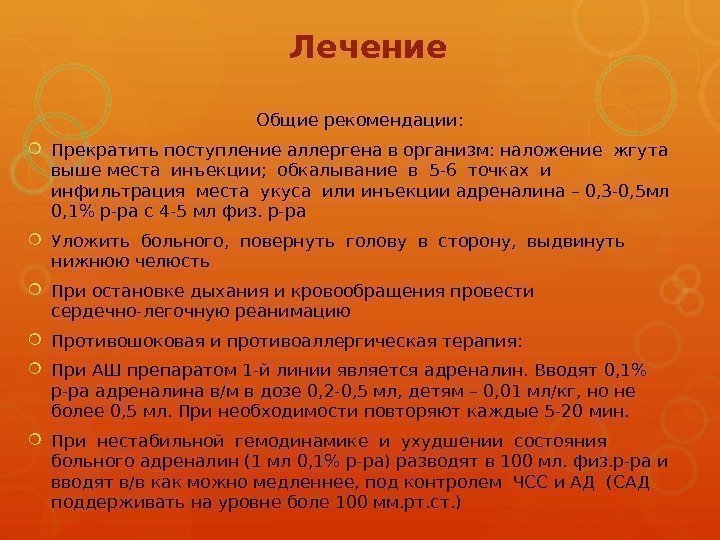 Лечение

Общие рекомендации:

Прекратить поступление аллергена в организм: наложение жгута выше места инъекции; обкалывание в 5-6 точках и инфильтрация места укуса или инъекции адреналина – 0,3-0,5мл 0,1% р-ра с 4-5 мл физ. р-ра

Уложить больного, повернуть голову в сторону, выдвинуть нижнюю челюсть

При остановке дыхания и кровообращения провести сердечно-легочную реанимацию

Противошоковая и противоаллергическая терапия:

При АШ препаратом 1-й линии является адреналин. Вводят 0,1% р-ра адреналина в/м в дозе 0,2-0,5 мл, детям – 0,01 мл/кг, но не более 0,5 мл. При необходимости повторяют каждые 5-20 мин.

При нестабильной гемодинамике и ухудшении состояния больного адреналин (1 мл 0,1% р-ра) разводят в 100 мл. физ.р-ра и вводят в/в как можно медленнее, под контролем ЧСС и АД (САД поддерживать на уровне боле 100 мм.рт.ст.)